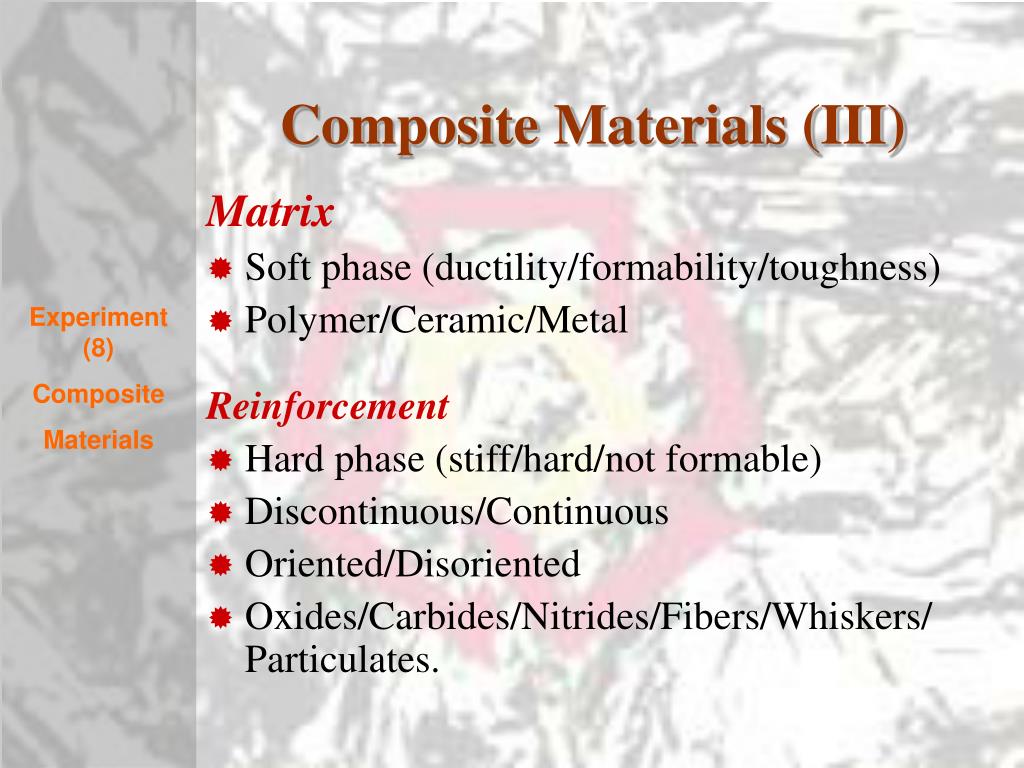 Composite Materials (III)

Experiment (8)

Composite Materials

Matrix

Soft phase (ductility/formability/toughness)

Polymer/Ceramic/Metal

Reinforcement

Hard phase (stiff/hard/not formable)

Discontinuous/Continuous

Oriented/Disoriented

Oxides/Carbides/Nitrides/Fibers/Whiskers/ Particulates.